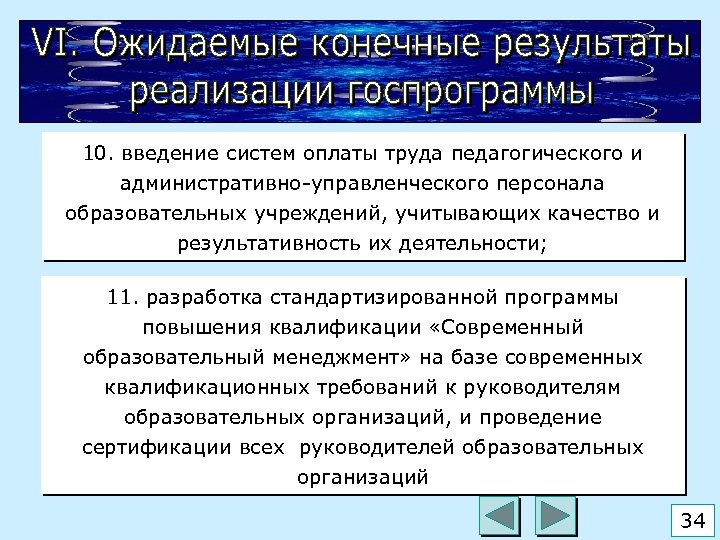 VI. Ожидаемые конечные результаты реализации госпрограммы

10. введение систем оплаты труда педагогического и административно-управленческого персонала образовательных учреждений, учитывающих качество и результативность их деятельности;

11. разработка стандартизированной программы повышения квалификации «Современный образовательный менеджмент» на базе современных квалификационных требований к руководителям образовательных организаций, и проведение сертификации всех руководителей образовательных организаций

34